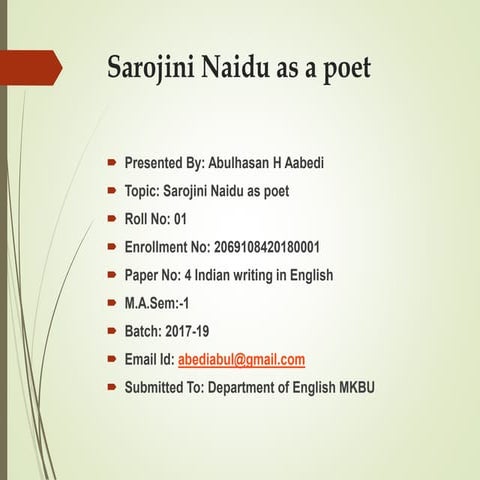 Sarojini Naidu as a poet

- Presented By: Abulhasan H Aabedi
- Topic: Sarojini Naidu as poet
- Roll No: 01
- Enrollment No: 2069108420180001
- Paper No: 4 Indian writing in English
- M.A.Sem:-1
- Batch: 2017-19
- Email Id: abediabul@gmail.com
- Submitted To: Department of English MKBU